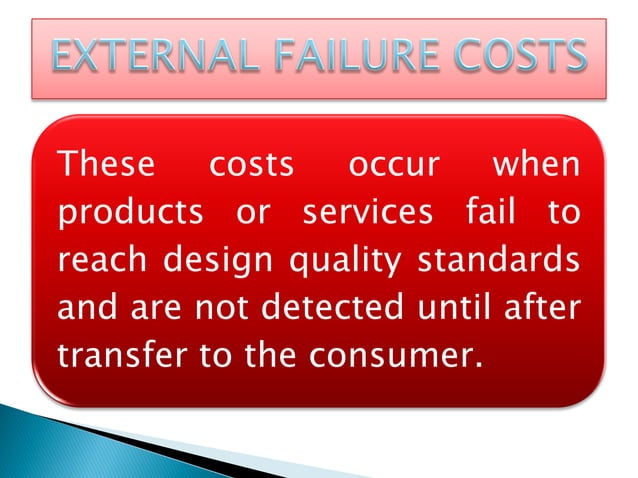 EXTERNAL FAILURE COSTS

These costs occur when products or services fail to reach design quality standards and are not detected until after transfer to the consumer.